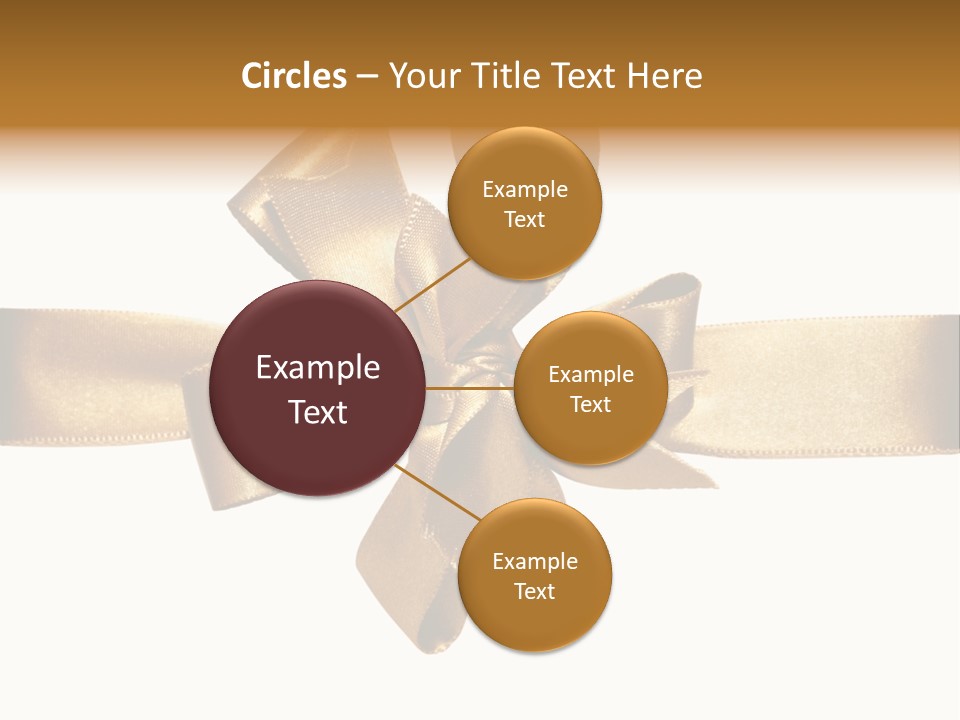 Circles – Your Title Text Here

Example Text

Example Text

Example Text

Example Text